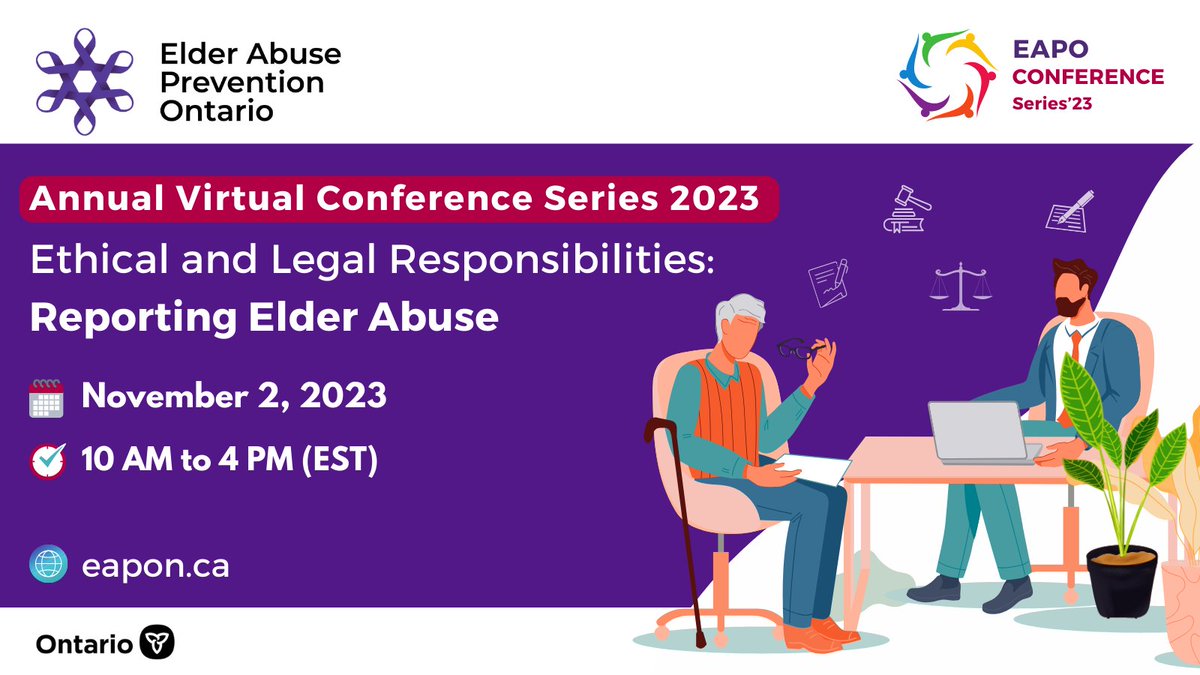 Elder Abuse Prevention Ontario

EAPO CONFERENCE Series'23

Annual Virtual Conference Series 2023

Ethical and Legal Responsibilities: Reporting Elder Abuse

November 2, 2023

10 AM to 4 PM (EST)

eapon.ca

Ontario